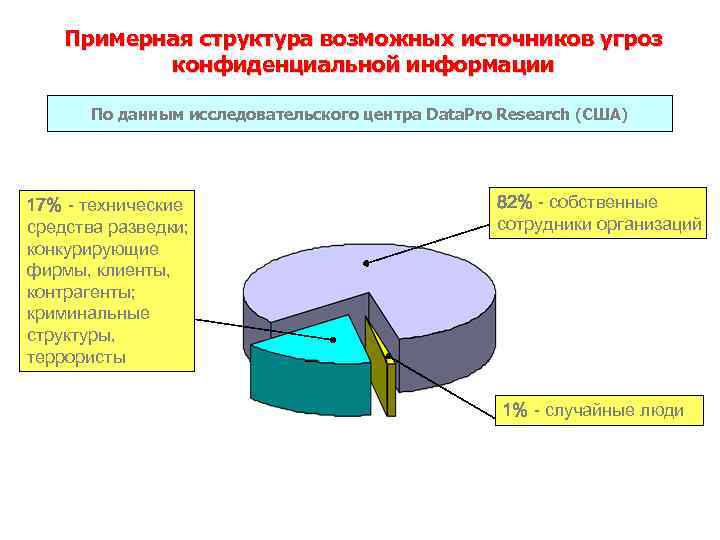 Примерная структура возможных источников угроз конфиденциальной информации

По данным исследовательского центра DataPro Research (США)

17% - технические средства разведки; конкурирующие фирмы, клиенты, контрагенты; криминальные структуры, террористы

82% - собственные сотрудники организаций

1% - случайные люди